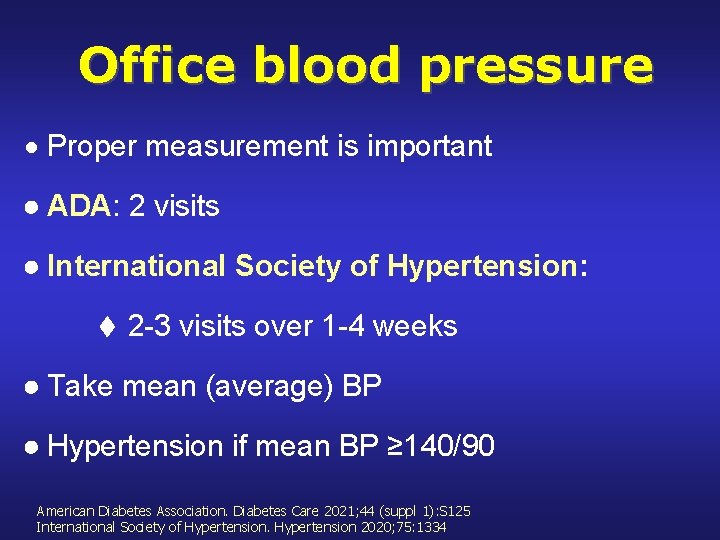 Office blood pressure

● Proper measurement is important

● ADA: 2 visits

● International Society of Hypertension:

♦ 2-3 visits over 1-4 weeks

● Take mean (average) BP

● Hypertension if mean BP ≥140/90

American Diabetes Association. Diabetes Care 2021;44 (suppl 1):S125
International Society of Hypertension. Hypertension 2020;75:1334